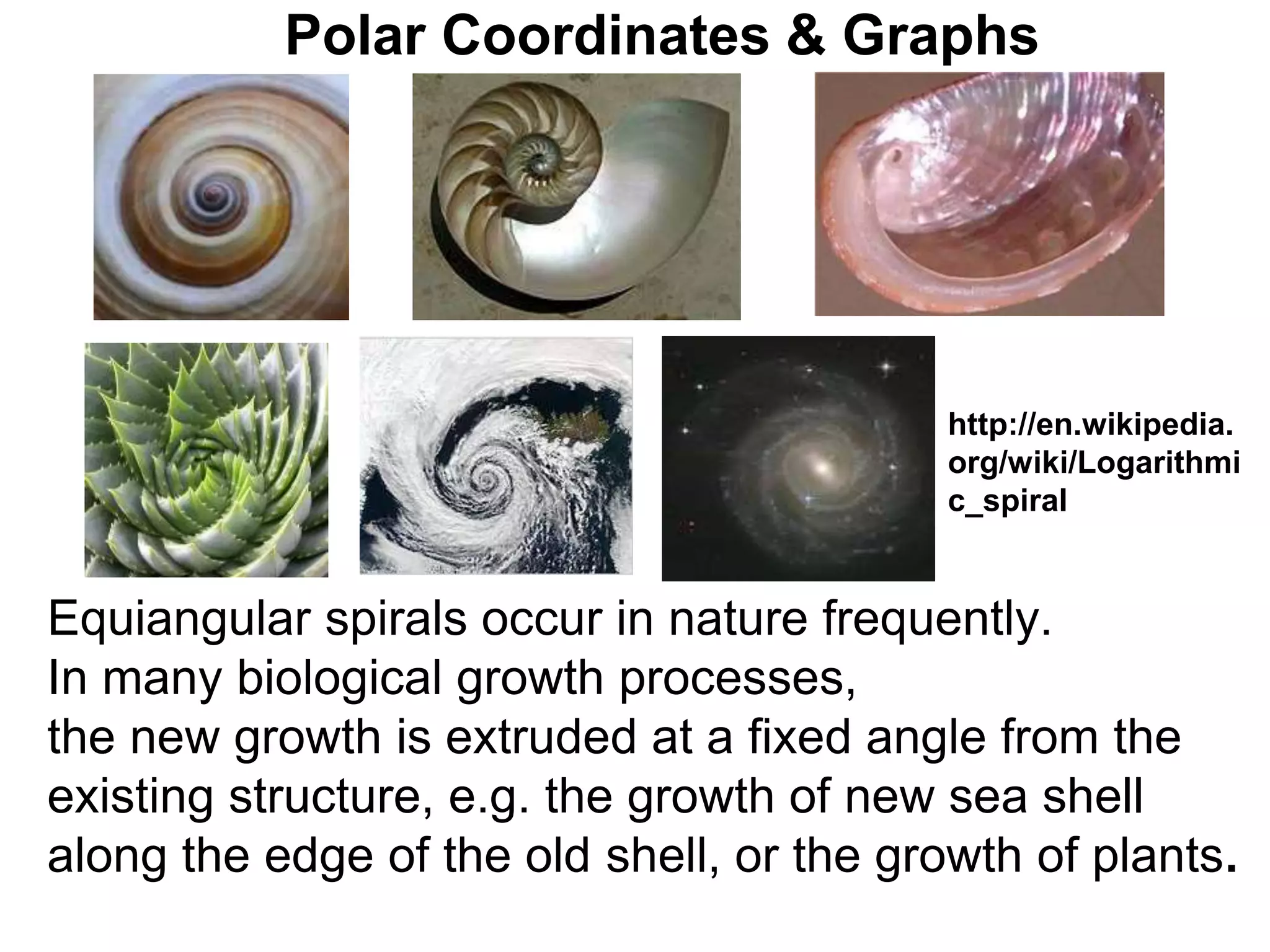 Polar Coordinates & Graphs

http://en.wikipedia.org/wiki/Logarithmic_spiral

Equiangular spirals occur in nature frequently.
In many biological growth processes,
the new growth is extruded at a fixed angle from the existing structure, e.g. the growth of new sea shell along the edge of the old shell, or the growth of plants.